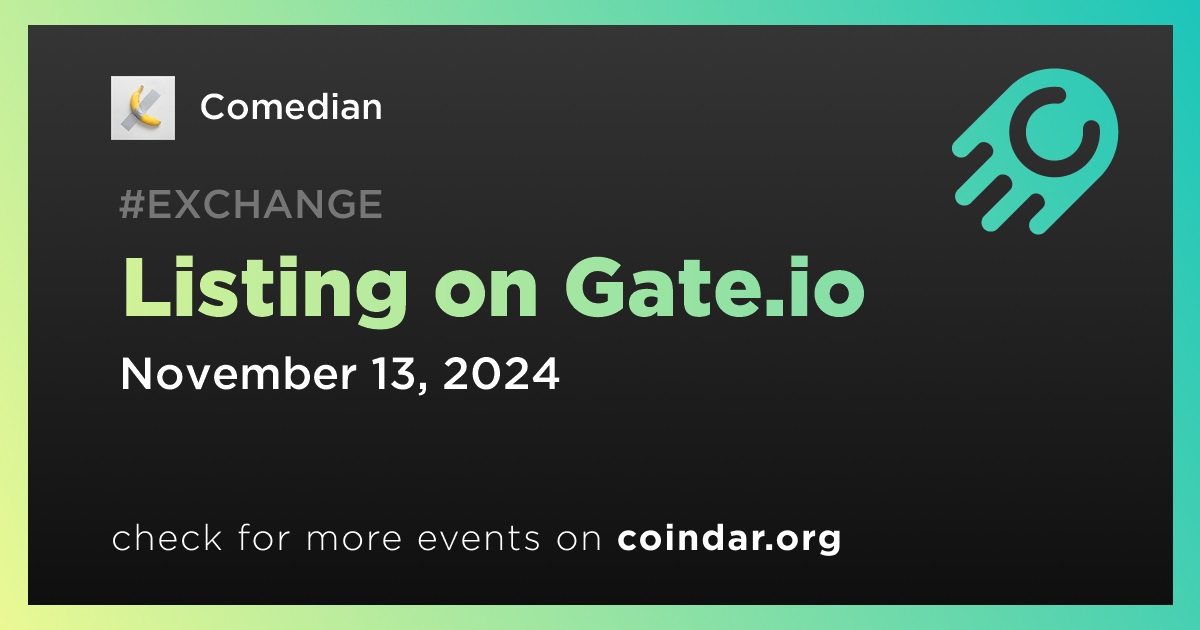 Comedian

#EXCHANGE

Listing on Gate.io

November 13, 2024

check for more events on coindar.org